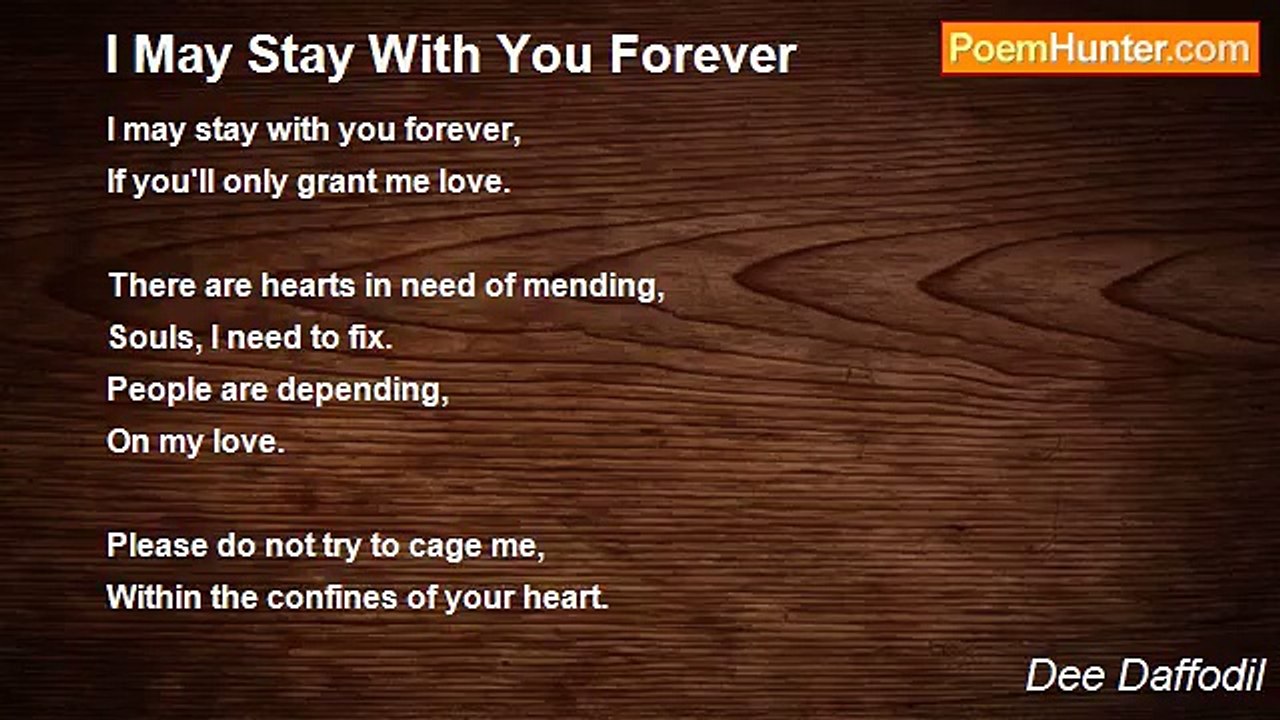 I May Stay With You Forever

PoemHunter.com

I may stay with you forever,
If you'll only grant me love.

There are hearts in need of mending,
Souls, I need to fix.
People are depending,
On my love.

Please do not try to cage me,
Within the confines of your heart.

Dee Daffodil